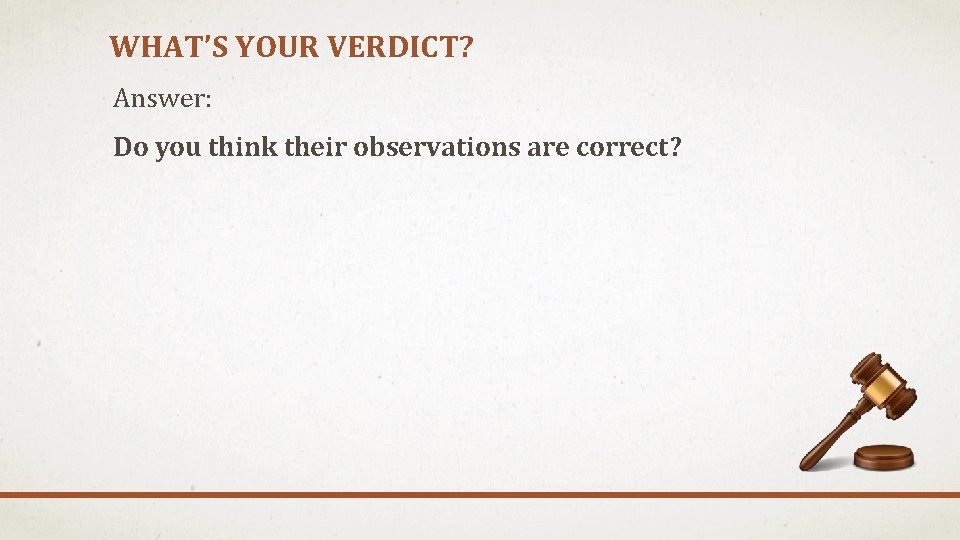 WHAT'S YOUR VERDICT?

Answer:

Do you think their observations are correct?